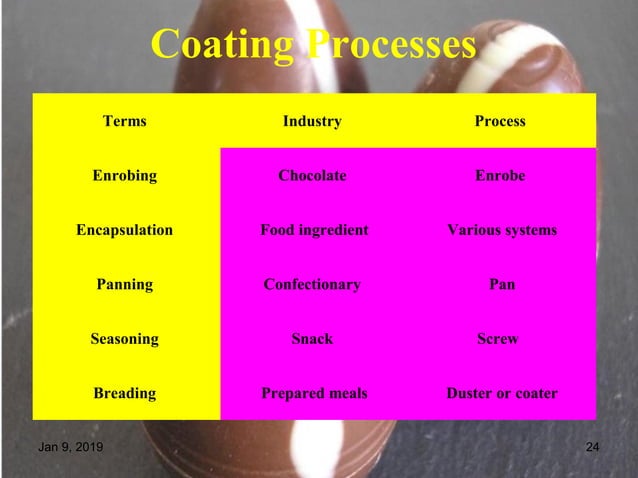 Coating Processes

| Terms | Industry | Process |
|---|---|---|
| Enrobing | Chocolate | Enrobe |
| Encapsulation | Food ingredient | Various systems |
| Panning | Confectionary | Pan |
| Seasoning | Snack | Screw |
| Breading | Prepared meals | Duster or coater |

Jan 9, 2019

24